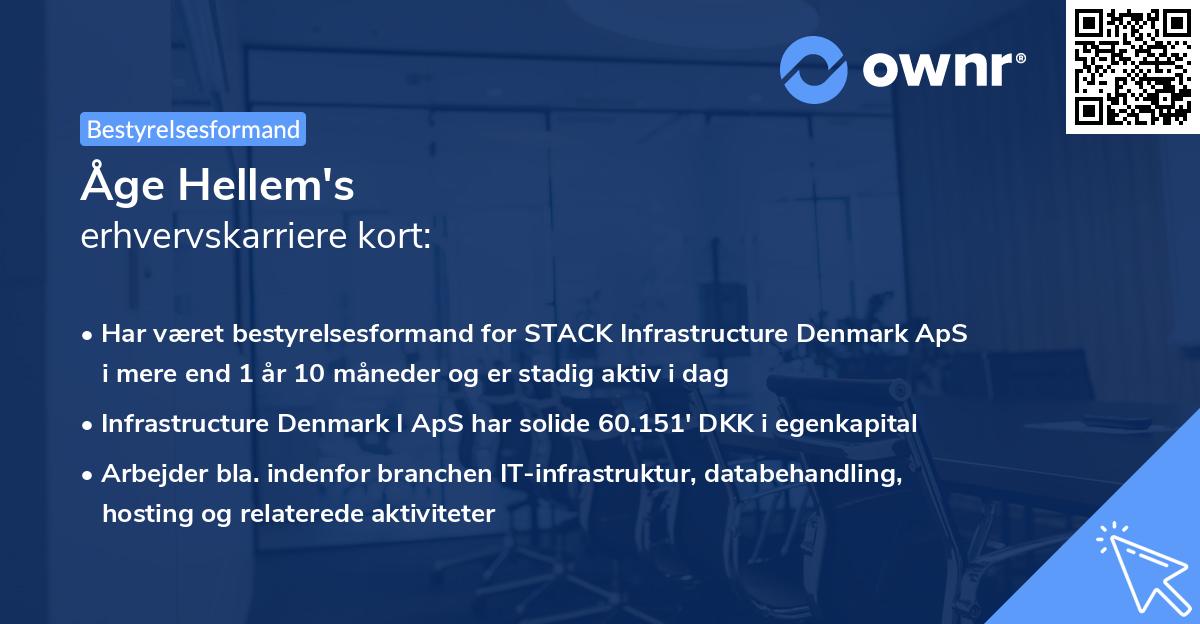 ownr®

Bestyrelsesformand

Åge Hellem's
erhvervskarriere kort:

• Har været bestyrelsesformand for STACK Infrastructure Denmark ApS i mere end 1 år 10 måneder og er stadig aktiv i dag

• Infrastructure Denmark I ApS har solide 60.151' DKK i egenkapital

• Arbejder bla. indenfor branchen IT-infrastruktur, databehandling, hosting og relaterede aktiviteter